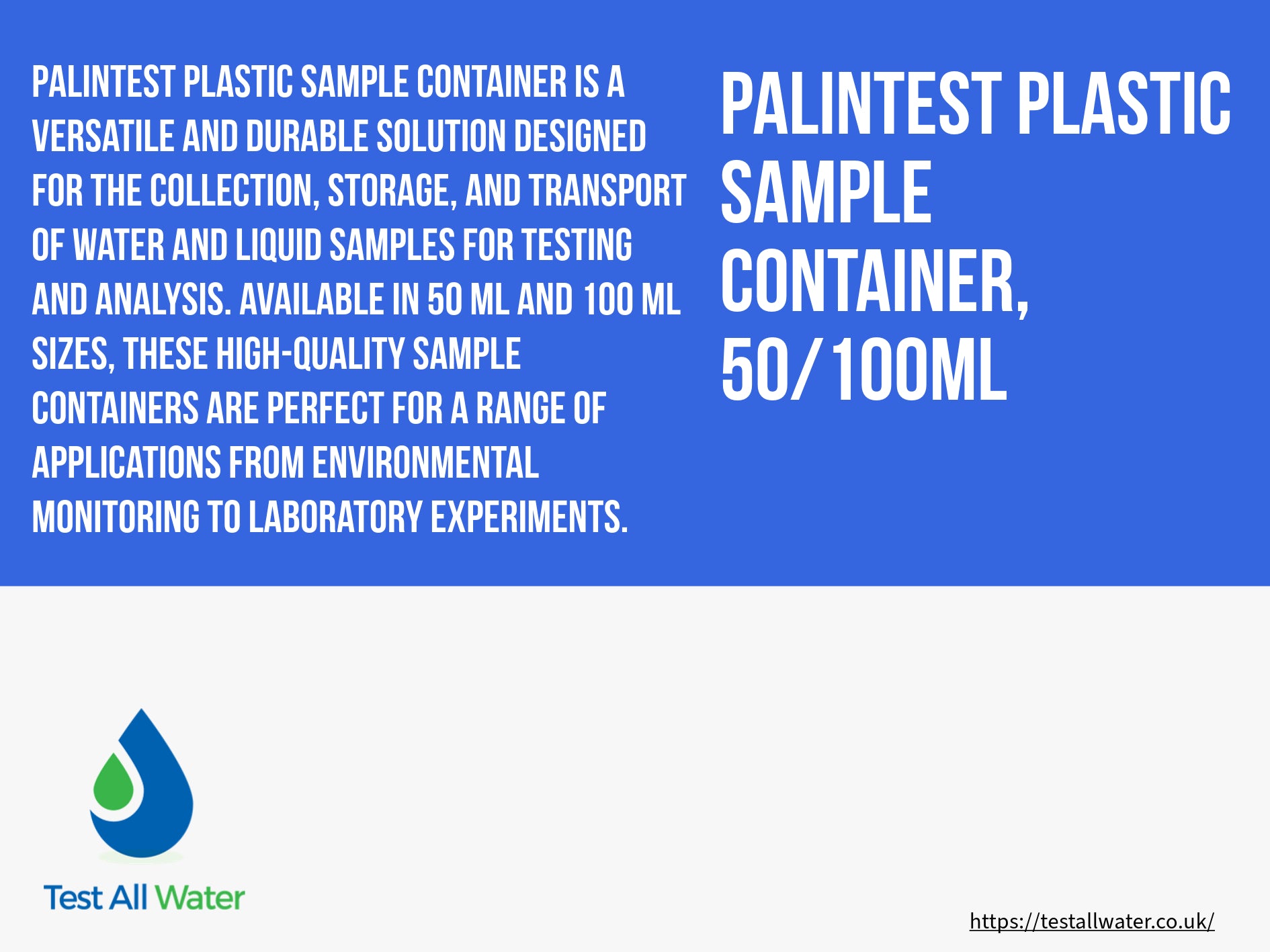 PALINTEST PLASTIC SAMPLE CONTAINER IS A VERSATILE AND DURABLE SOLUTION DESIGNED FOR THE COLLECTION, STORAGE, AND TRANSPORT OF WATER AND LIQUID SAMPLES FOR TESTING AND ANALYSIS. AVAILABLE IN 50 ML AND 100 ML SIZES, THESE HIGH-QUALITY SAMPLE CONTAINERS ARE PERFECT FOR A RANGE OF APPLICATIONS FROM ENVIRONMENTAL MONITORING TO LABORATORY EXPERIMENTS.

PALINTEST PLASTIC SAMPLE CONTAINER, 50/100ML

Test All Water

https://testallwater.co.uk/